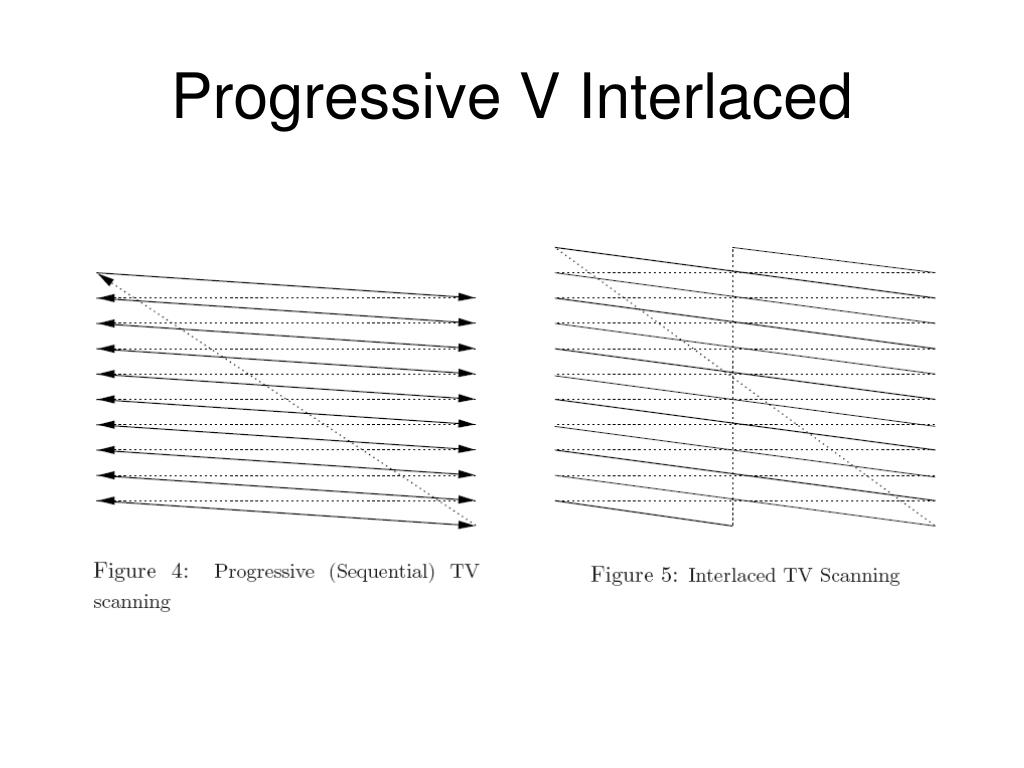 Progressive V Interlaced

Figure 4: Progressive (Sequential) TV scanning

Figure 5: Interlaced TV Scanning